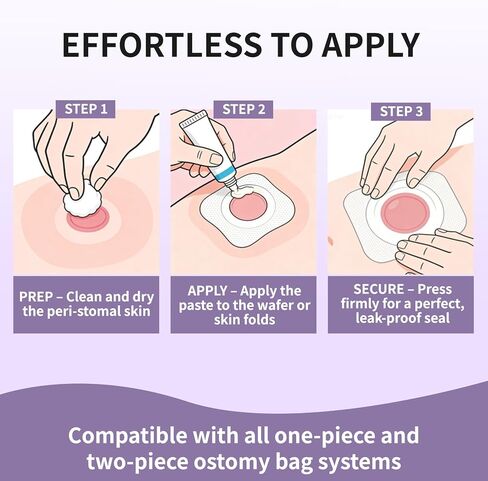 EFFORTLESS TO APPLY

STEP 1

PREP – Clean and dry the peri-stomal skin

STEP 2

APPLY – Apply the paste to the wafer or skin folds

STEP 3

SECURE – Press firmly for a perfect, leak-proof seal

Compatible with all one-piece and two-piece ostomy bag systems